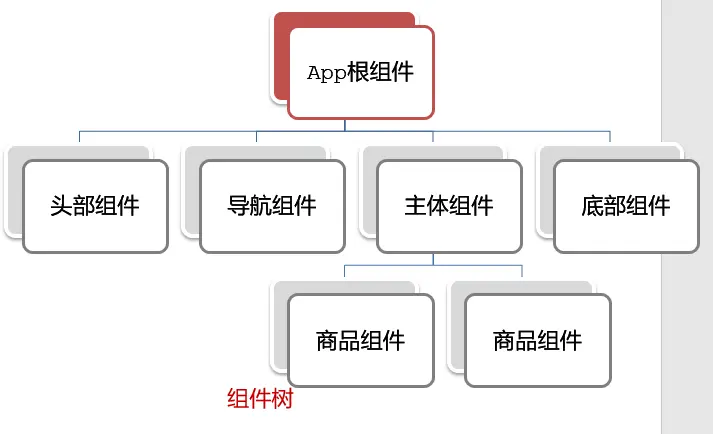 App根组件

头部组件

导航组件

主体组件

底部组件

商品组件

商品组件

组件树